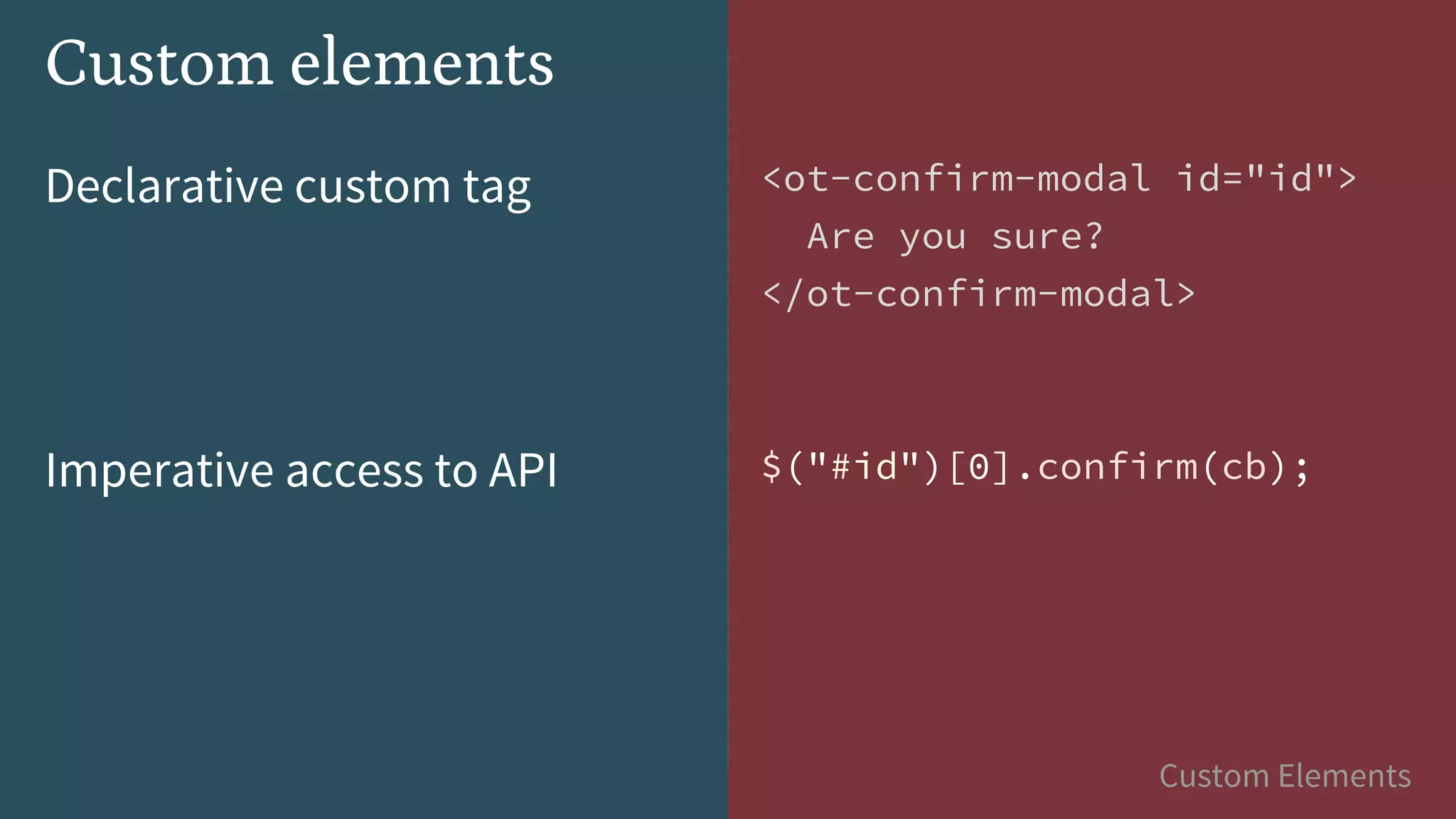 Custom elements

Declarative custom tag

Imperative access to API

<ot-confirm-modal id="id">
  Are you sure?
</ot-confirm-modal>

$("#id")[0].confirm(cb);

Custom Elements